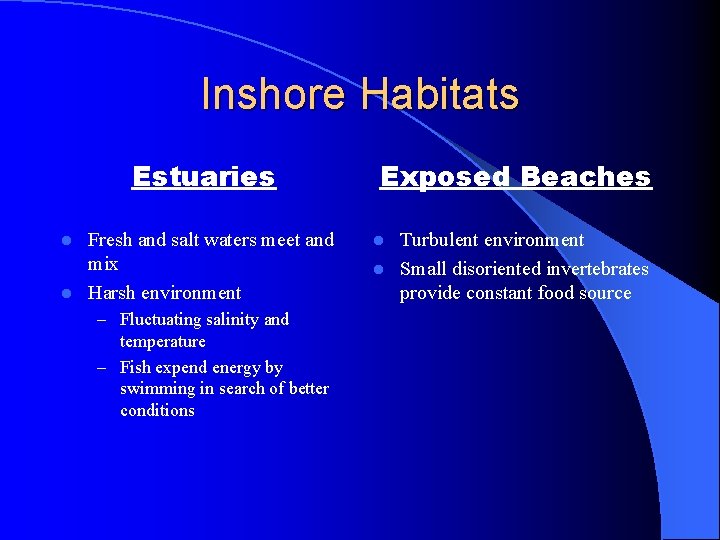 Inshore Habitats

Estuaries

- Fresh and salt waters meet and mix
- Harsh environment
  – Fluctuating salinity and temperature
  – Fish expend energy by swimming in search of better conditions

Exposed Beaches

- Turbulent environment
- Small disoriented invertebrates provide constant food source